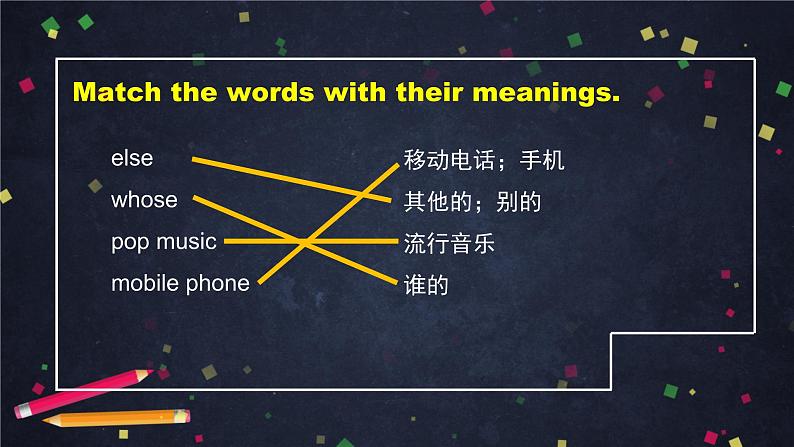 Match the words with their meanings.

else
whose
pop music
mobile phone

移动电话；手机
其他的；别的
流行音乐
谁的